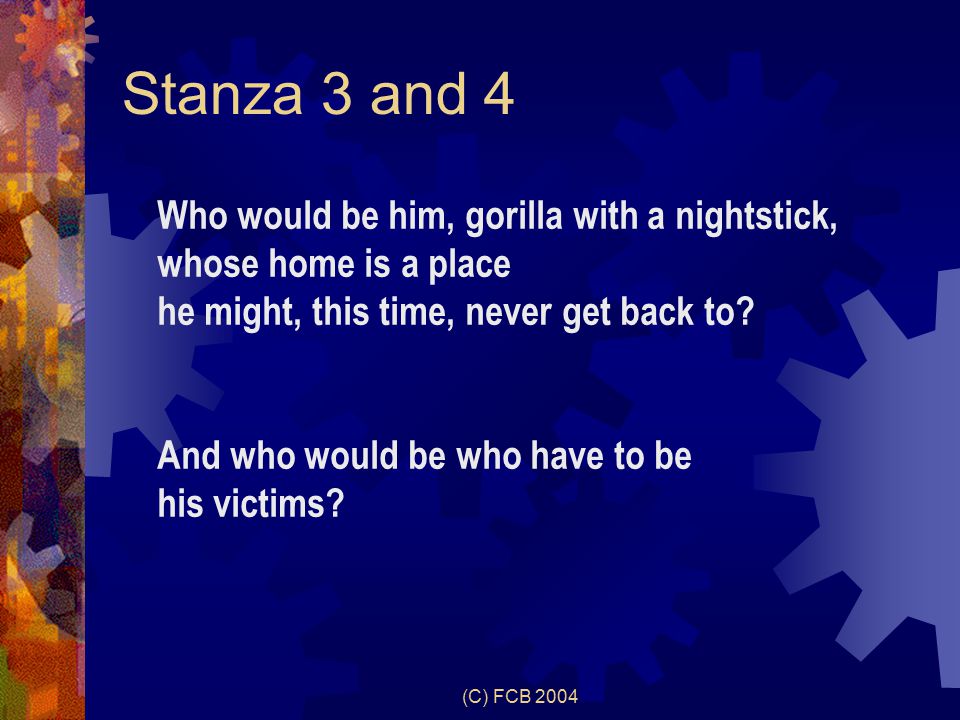 Stanza 3 and 4

Who would be him, gorilla with a nightstick,
whose home is a place
he might, this time, never get back to?

And who would be who have to be
his victims?

(C) FCB 2004